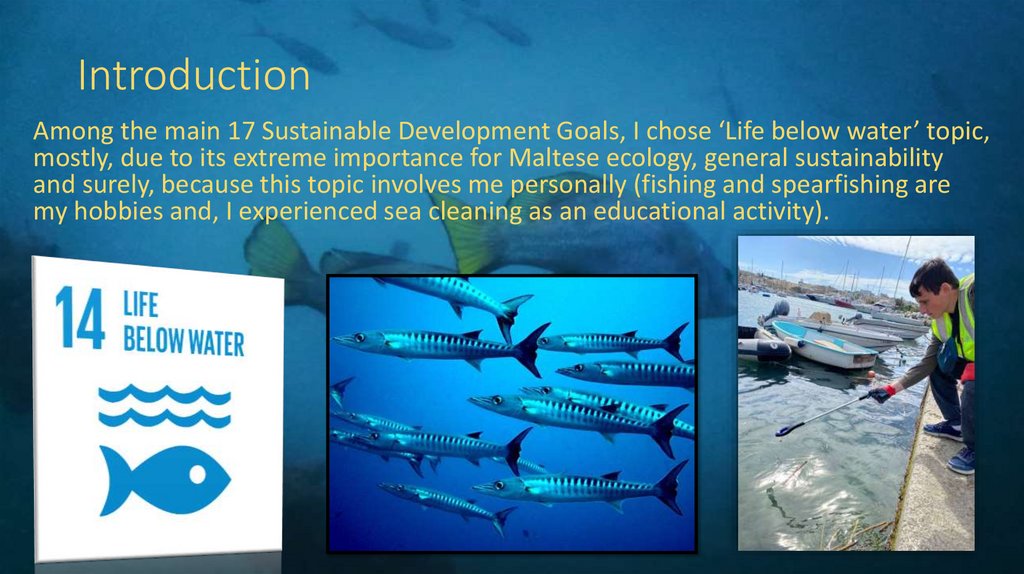 Introduction

Among the main 17 Sustainable Development Goals, I chose ‘Life below water’ topic, mostly, due to its extreme importance for Maltese ecology, general sustainability and surely, because this topic involves me personally (fishing and spearfishing are my hobbies and, I experienced sea cleaning as an educational activity).

14 LIFE BELOW WATER